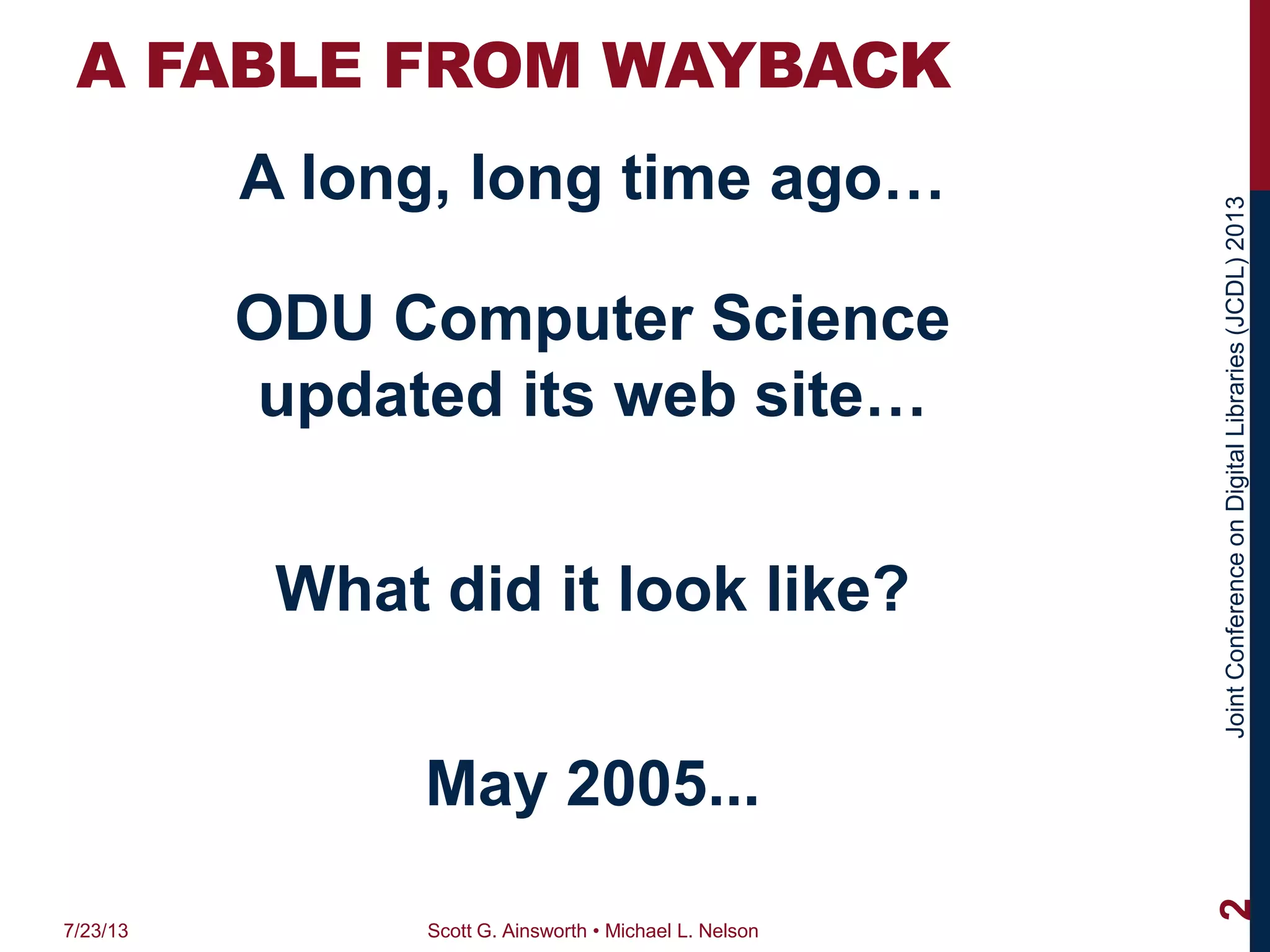 A FABLE FROM WAYBACK

A long, long time ago…

ODU Computer Science updated its web site…

What did it look like?

May 2005...

Joint Conference on Digital Libraries (JCDL) 2013

2

7/23/13

Scott G. Ainsworth • Michael L. Nelson